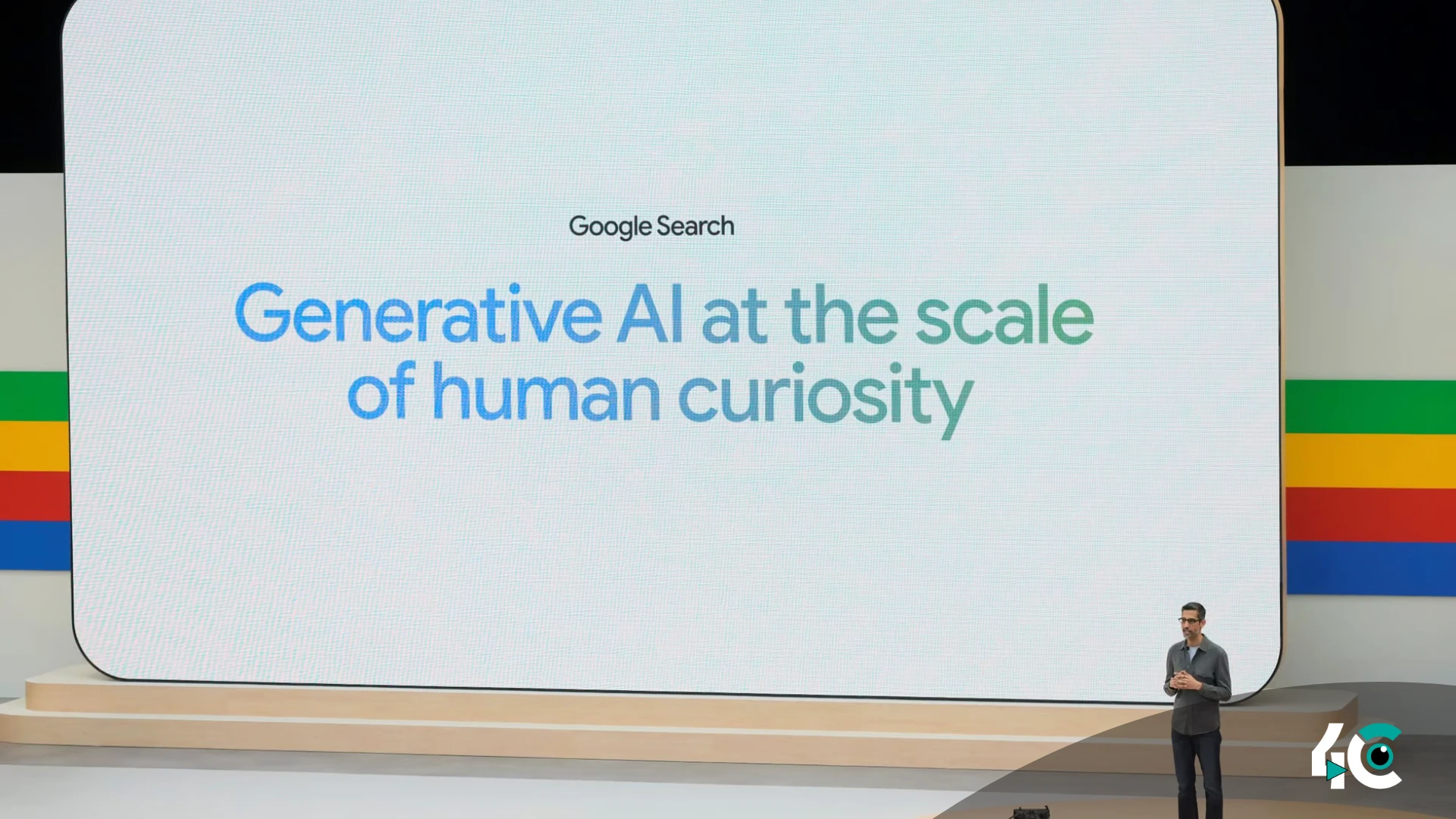 Google Search

Generative AI at the scale of human curiosity

4C